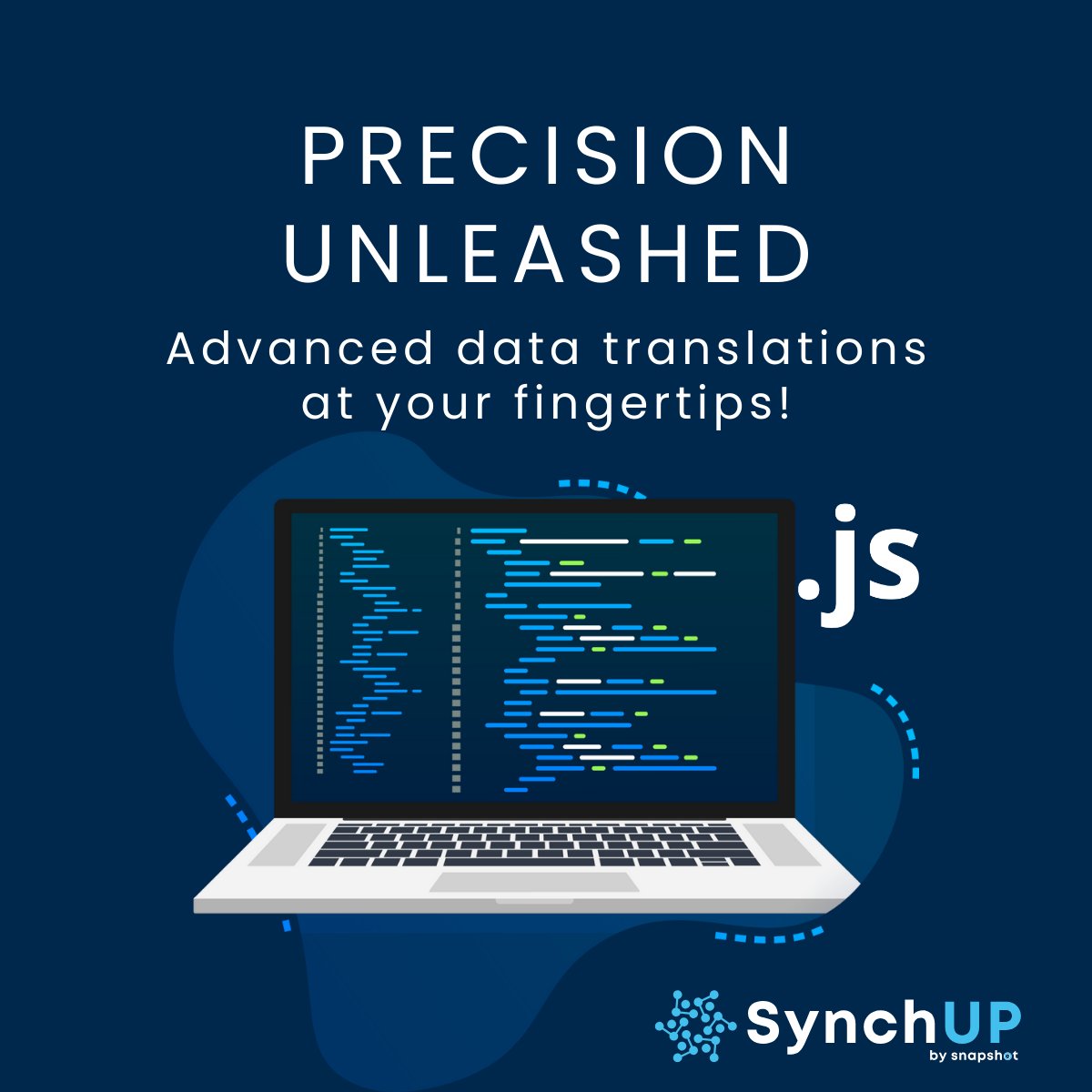 PRECISION UNLEASHED

Advanced data translations at your fingertips!

.js

SynchUP
by snapshot